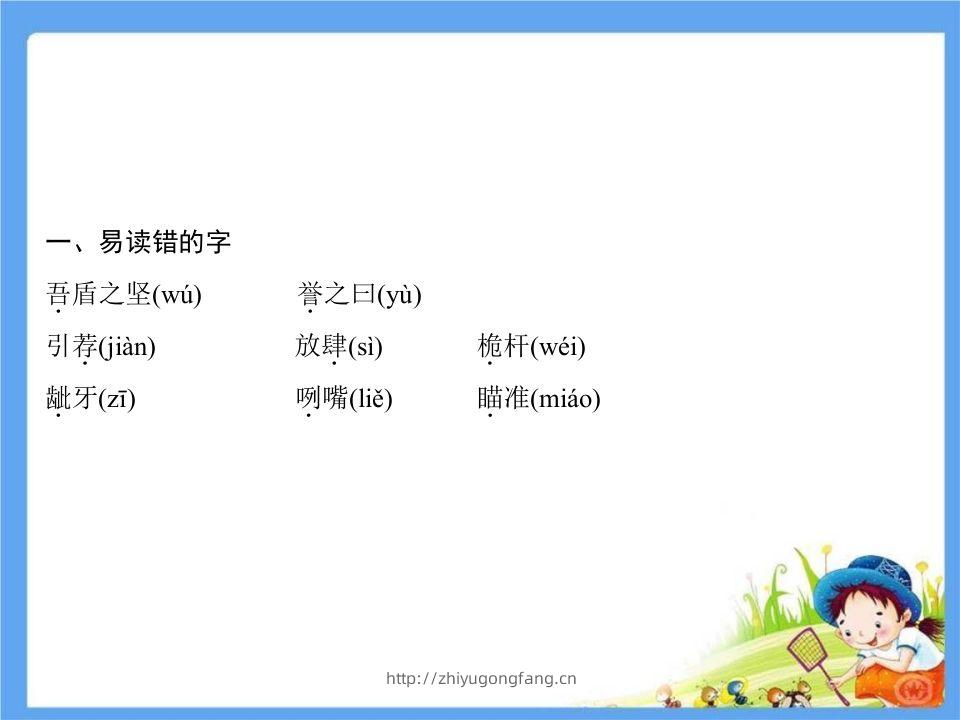 一、易读错的字

吾盾之坚(wú)　　誉之曰(yù)

引荐(jiàn)　　放肆(sì)　　桅杆(wéi)

龇牙(zī)　　咧嘴(liě)　　瞄准(miáo)

http://zhiyugongfang.cn